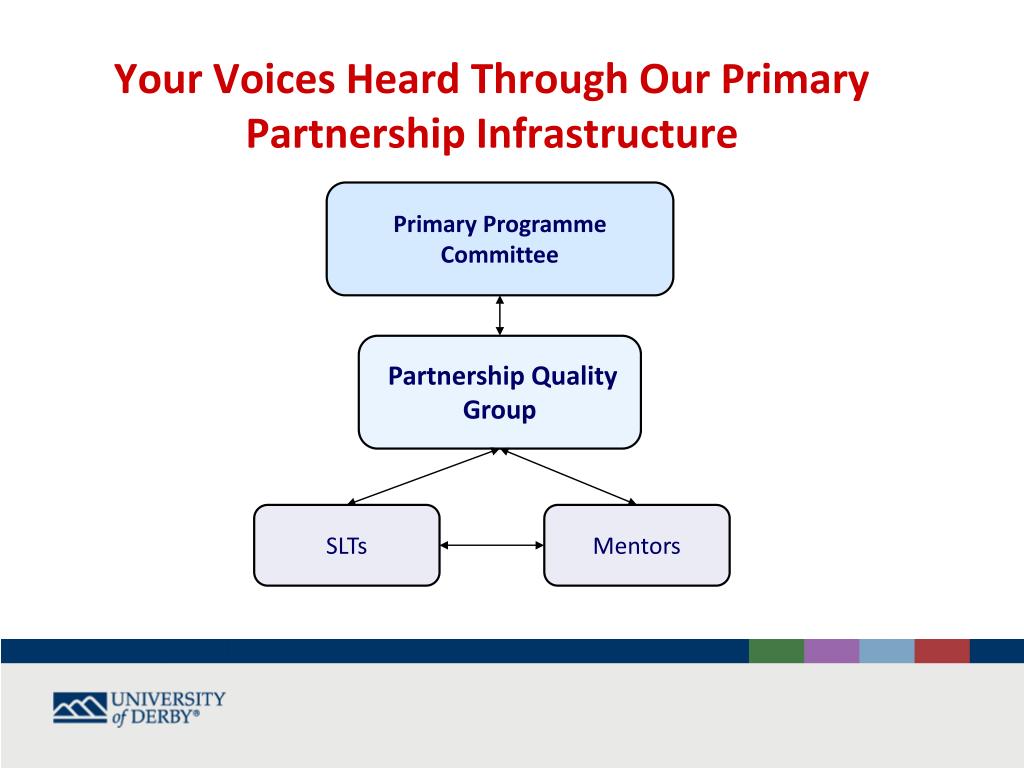 Your Voices Heard Through Our Primary Partnership Infrastructure

Primary Programme Committee

Partnership Quality Group

SLTs

Mentors

UNIVERSITY of DERBY®